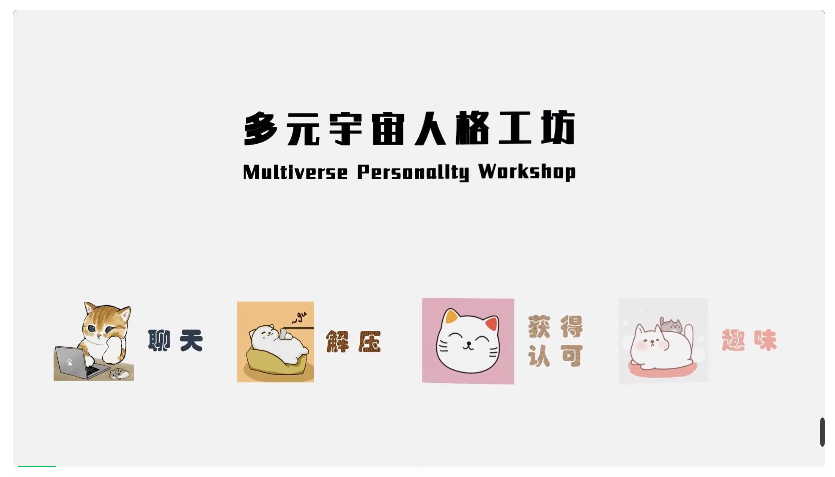 多元宇宙人格工坊

Multiverse Personality Workshop

聊天

解压

获得认可

趣味